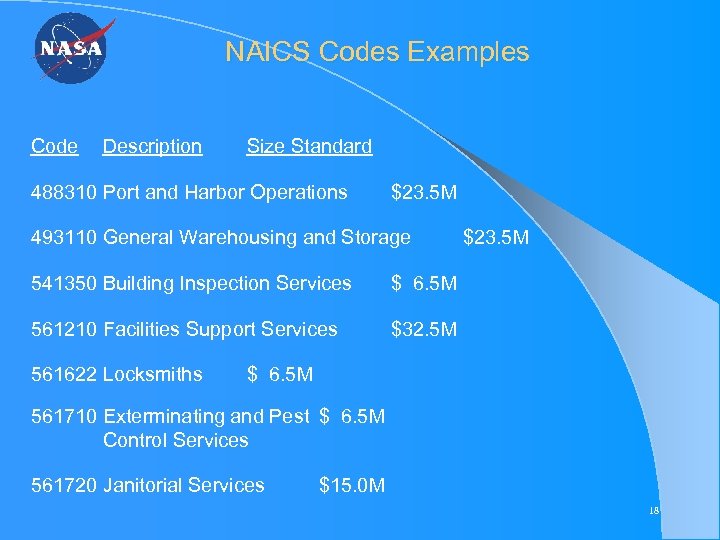 NASA

NAICS Codes Examples

| Code | Description | Size Standard |
|---|---|---|
| 488310 | Port and Harbor Operations | \$23.5M |
| 493110 | General Warehousing and Storage | \$23.5M |
| 541350 | Building Inspection Services | \$ 6.5M |
| 561210 | Facilities Support Services | \$32.5M |
| 561622 | Locksmiths | \$ 6.5M |
| 561710 | Exterminating and Pest Control Services | \$ 6.5M |
| 561720 | Janitorial Services | \$15.0M |

18